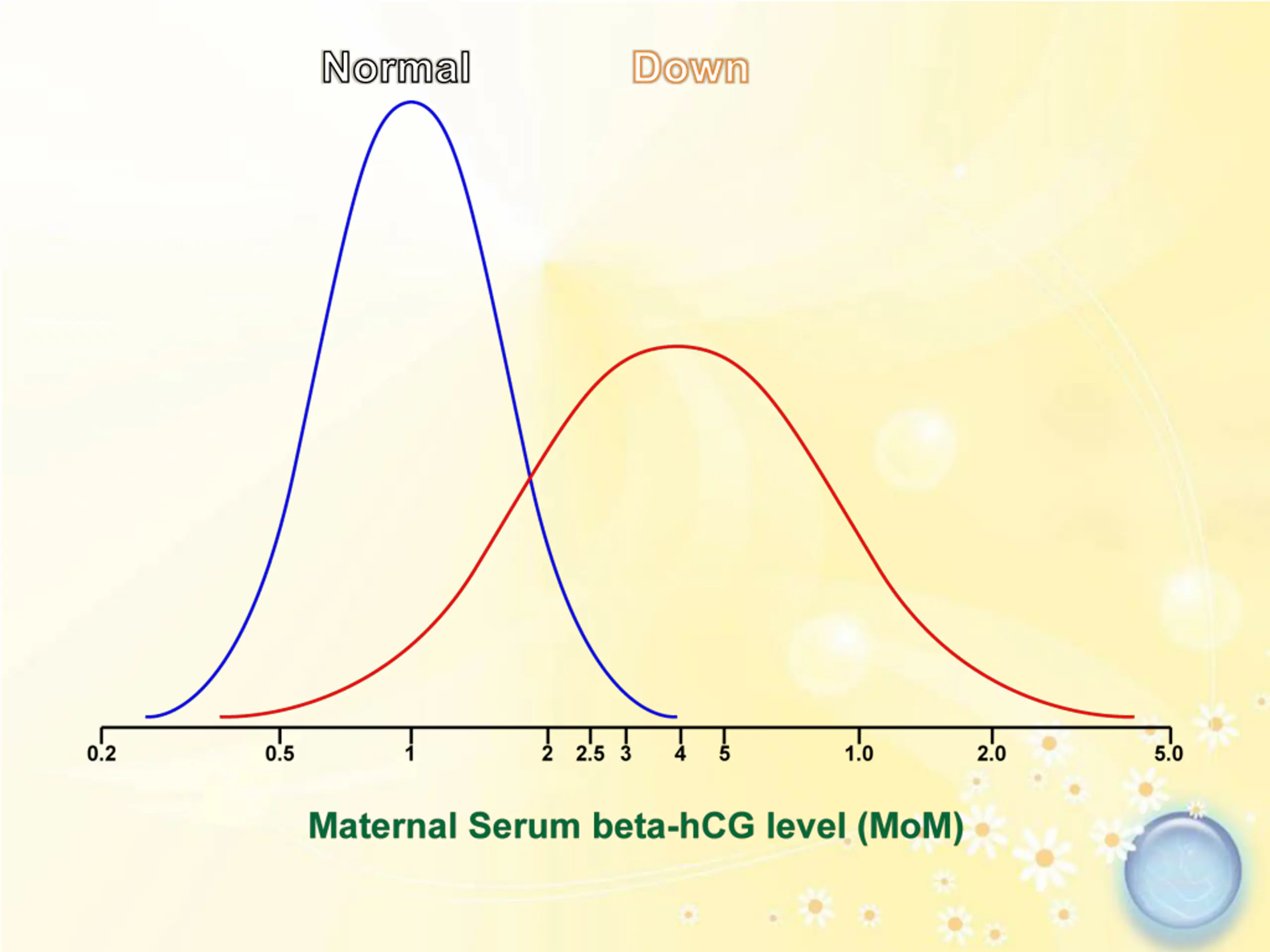 Normal Down

0.2 0.5 1 2 2.5 3 4 5 1.0 2.0 5.0

Maternal Serum beta-hCG level (MoM)